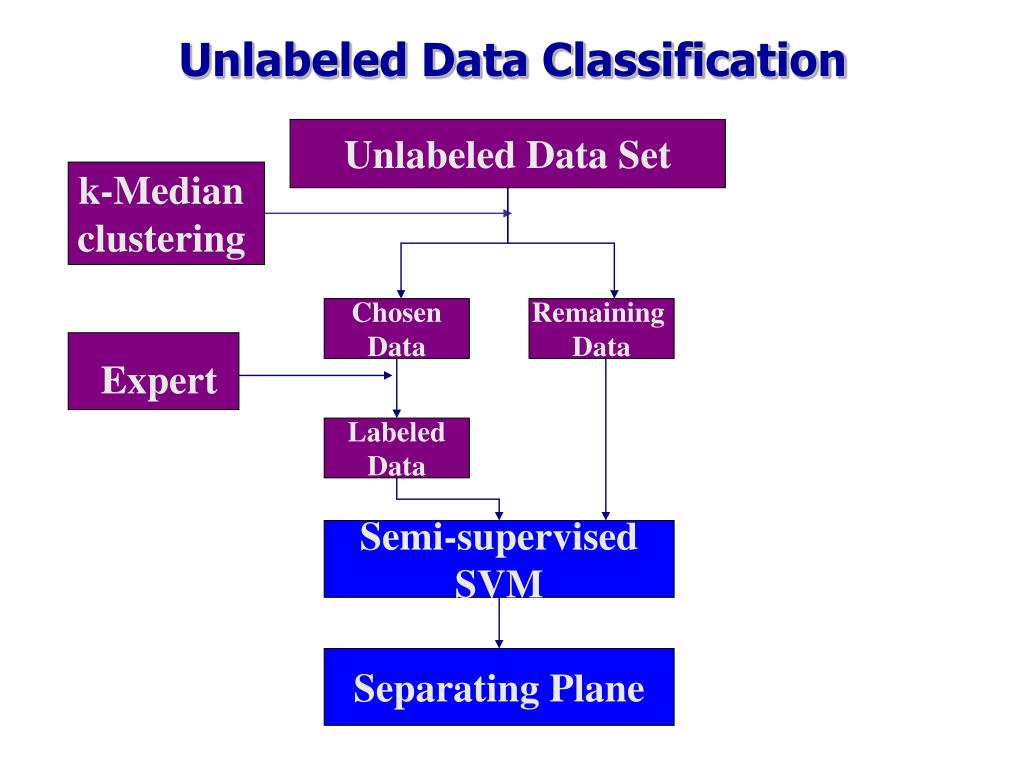 Unlabeled Data Classification

Unlabeled Data Set

k-Median clustering

Chosen Data

Remaining Data

Expert

Labeled Data

Semi-supervised SVM

Separating Plane